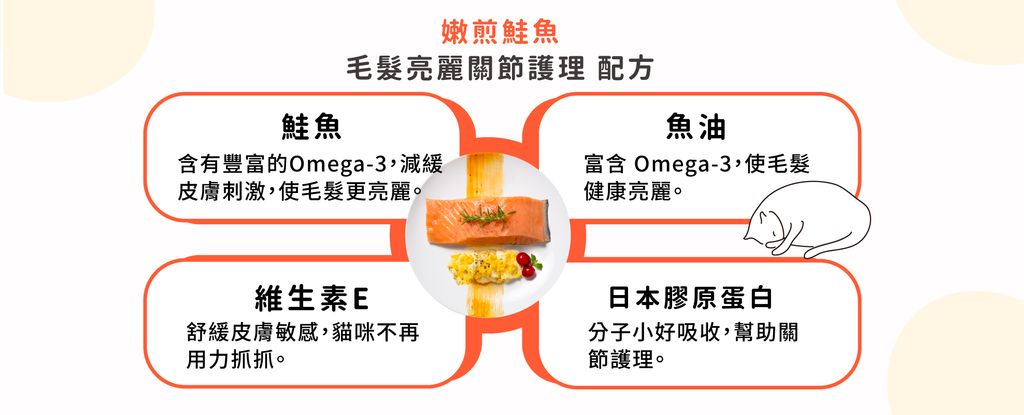 嫩煎鮭魚

毛髮亮麗關節護理 配方

鮭魚

含有豐富的Omega-3，減緩皮膚刺激，使毛髮更亮麗。

魚油

富含 Omega-3，使毛髮健康亮麗。

維生素E

舒緩皮膚敏感，貓咪不再用力抓抓。

日本膠原蛋白

分子小好吸收，幫助關節護理。